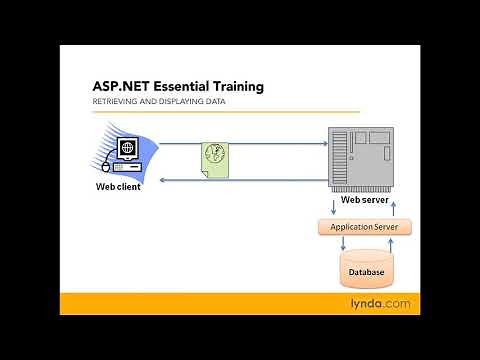 ASP.NET Essential Training
RETRIEVING AND DISPLAYING DATA

Web client

Web server

Application Server

Database

lynda.com